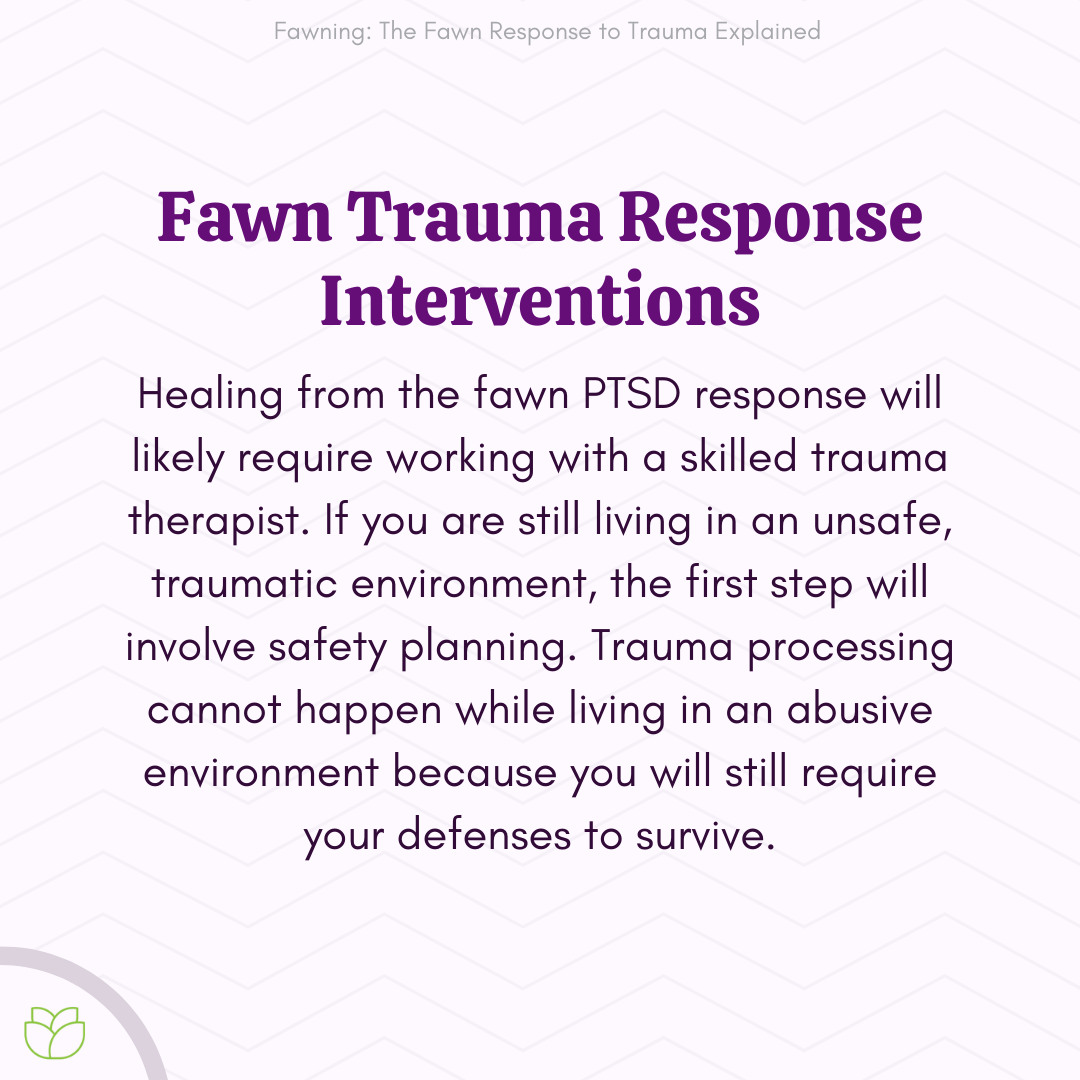 Fawning: The Fawn Response to Trauma Explained

Fawn Trauma Response Interventions

Healing from the fawn PTSD response will likely require working with a skilled trauma therapist. If you are still living in an unsafe, traumatic environment, the first step will involve safety planning. Trauma processing cannot happen while living in an abusive environment because you will still require your defenses to survive.